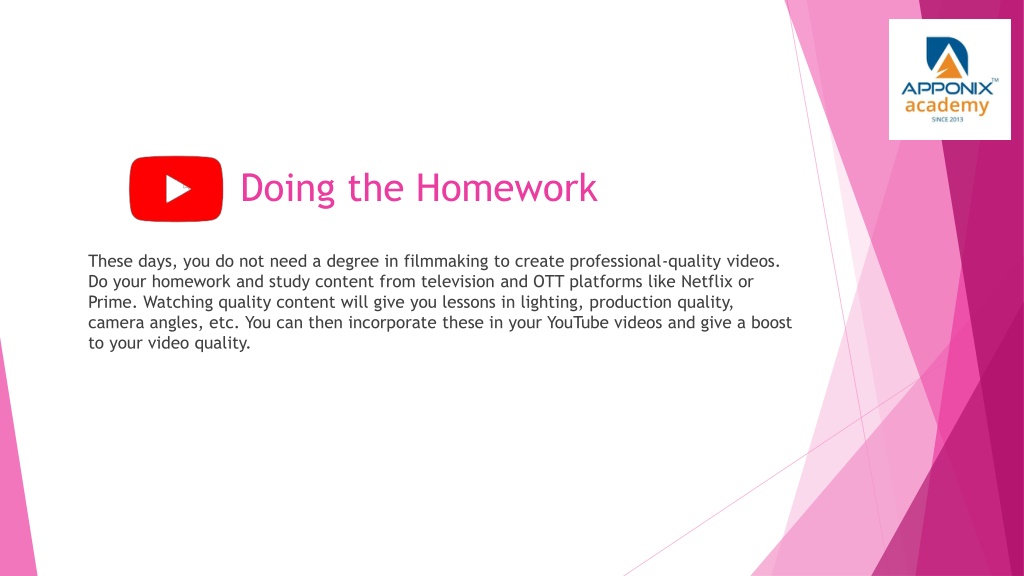 APPONIX™
academy
SINCE 2013

Doing the Homework

These days, you do not need a degree in filmmaking to create professional-quality videos. Do your homework and study content from television and OTT platforms like Netflix or Prime. Watching quality content will give you lessons in lighting, production quality, camera angles, etc. You can then incorporate these in your YouTube videos and give a boost to your video quality.